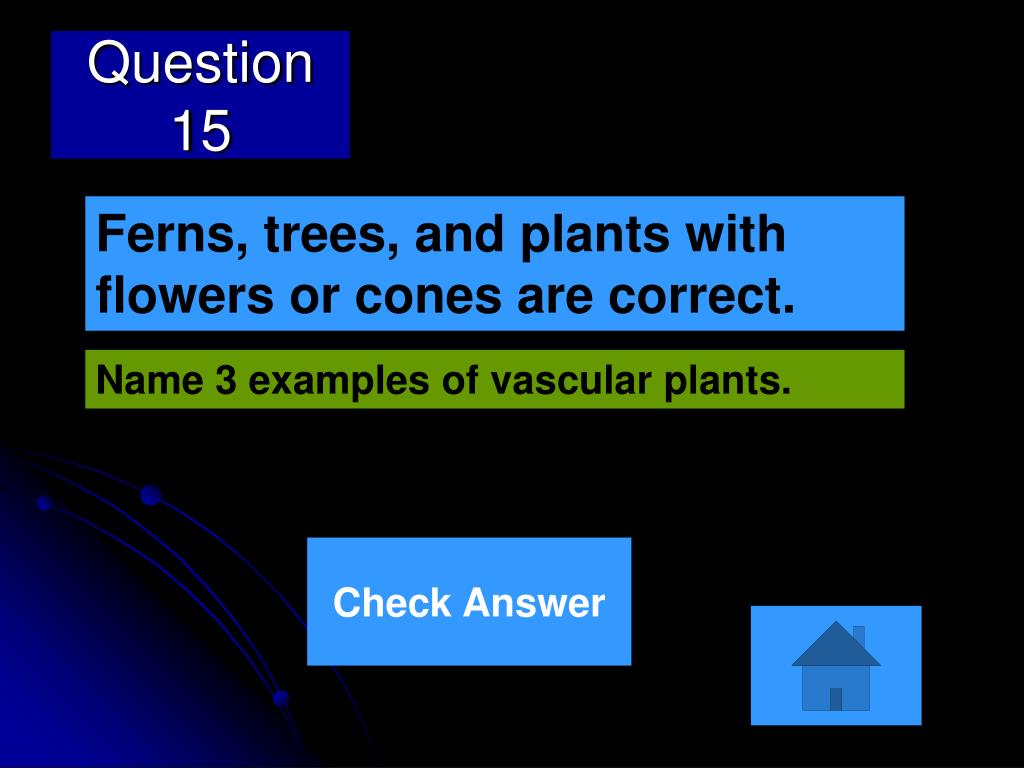 Question 15

Ferns, trees, and plants with flowers or cones are correct.

Name 3 examples of vascular plants.

Check Answer